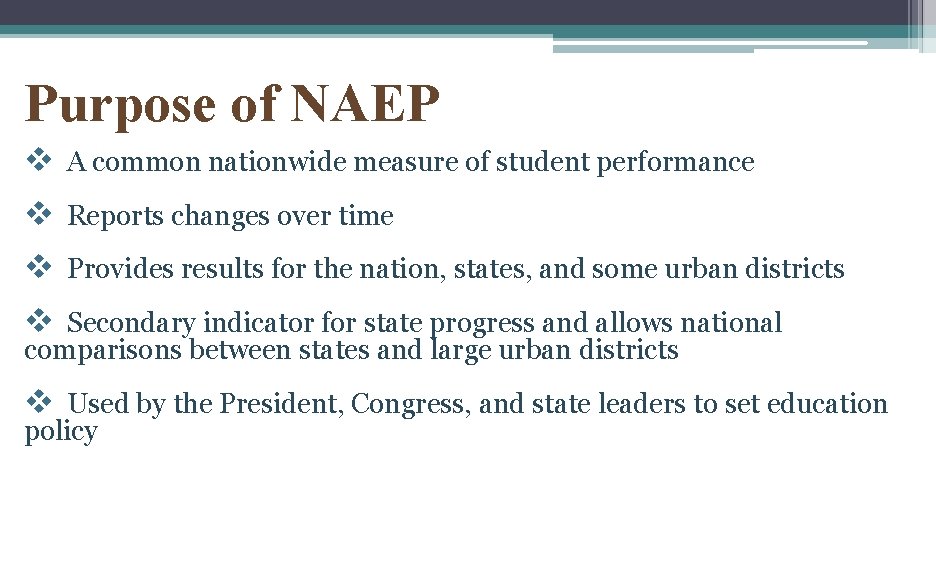 Purpose of NAEP

❖ A common nationwide measure of student performance

❖ Reports changes over time

❖ Provides results for the nation, states, and some urban districts

❖ Secondary indicator for state progress and allows national comparisons between states and large urban districts

❖ Used by the President, Congress, and state leaders to set education policy